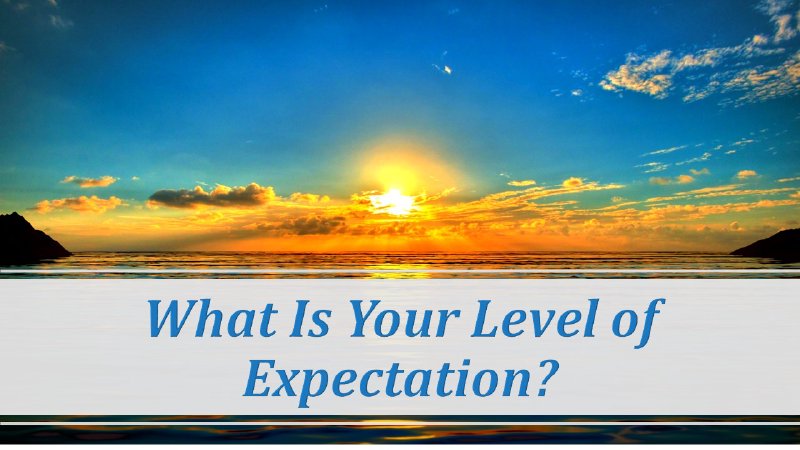 What Is Your Level of Expectation?